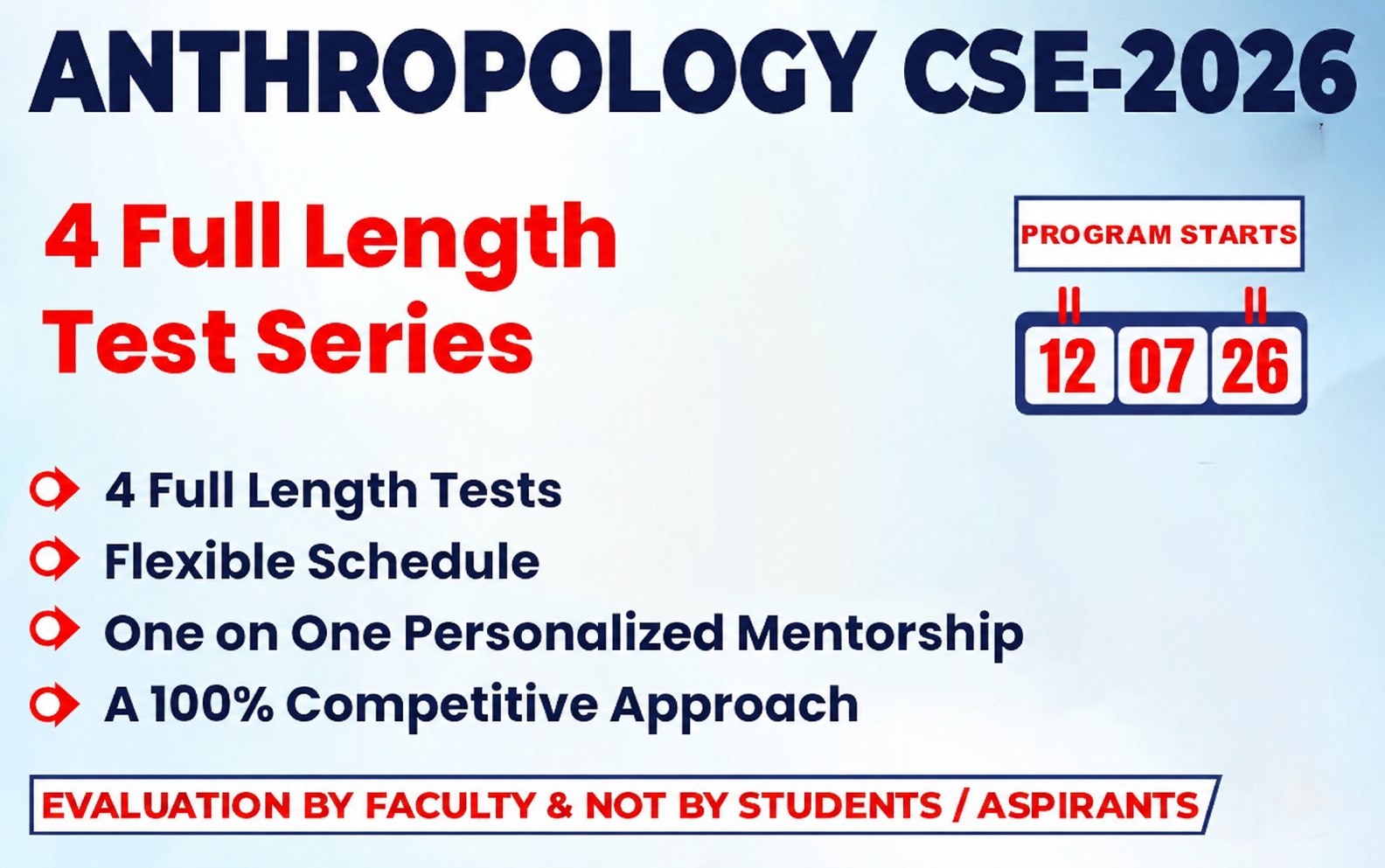 ANTHROPOLOGY CSE-2026

4 Full Length Test Series

PROGRAM STARTS

12 07 26

4 Full Length Tests
Flexible Schedule
One on One Personalized Mentorship
A 100% Competitive Approach

EVALUATION BY FACULTY & NOT BY STUDENTS / ASPIRANTS